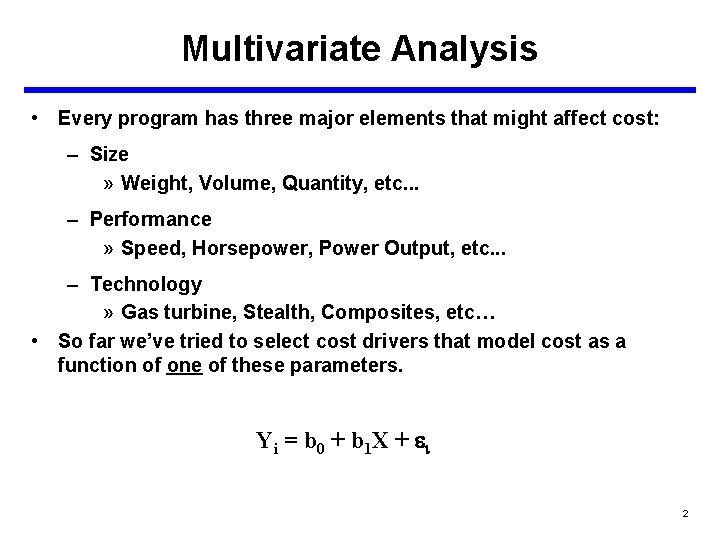 Multivariate Analysis

• Every program has three major elements that might affect cost:

– Size

» Weight, Volume, Quantity, etc...

– Performance

» Speed, Horsepower, Power Output, etc...

– Technology

» Gas turbine, Stealth, Composites, etc…

• So far we've tried to select cost drivers that model cost as a function of one of these parameters.

$Y_i = b_0 + b_1X + \varepsilon_i$

2